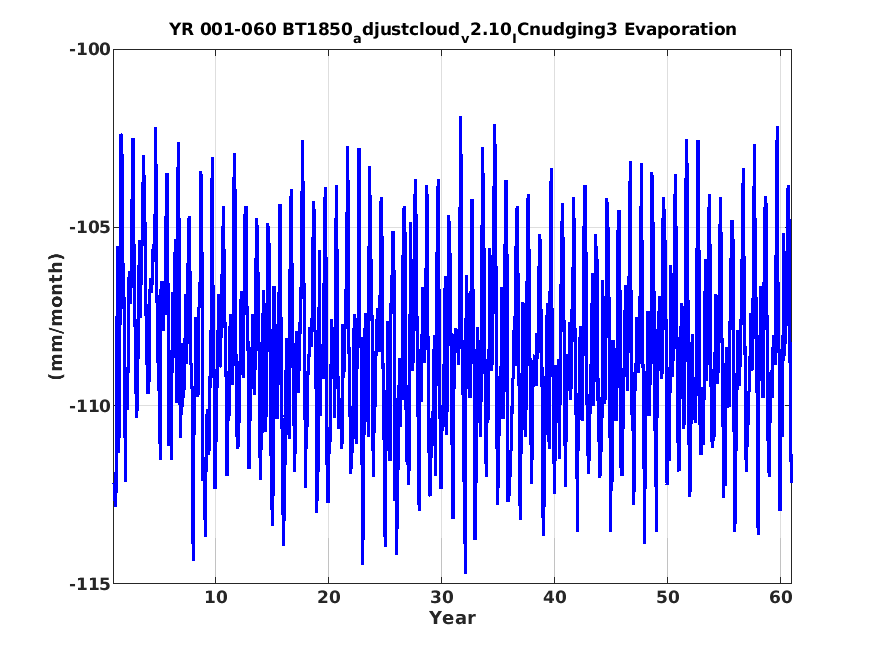 YR 001-060 BT1850$_a$djustcloud$_v$2.10$_l$Cnudging3 Evaporation

-100
-105
-110
-115

(mm/month)

10
20
30
40
50
60

Year